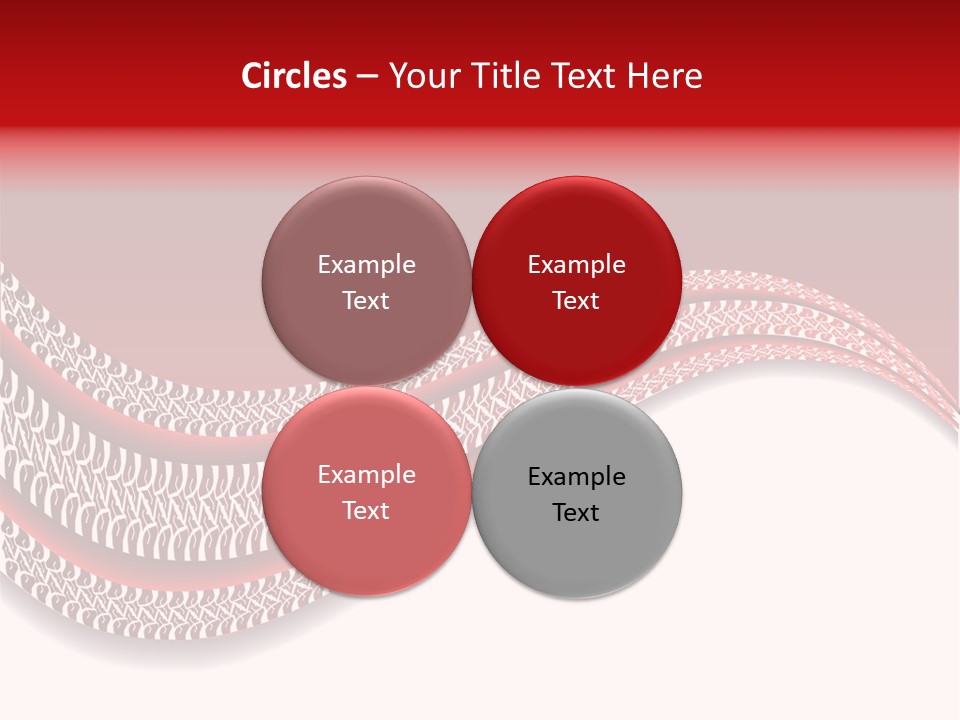 Circles – Your Title Text Here

Example Text

Example Text

Example Text

Example Text